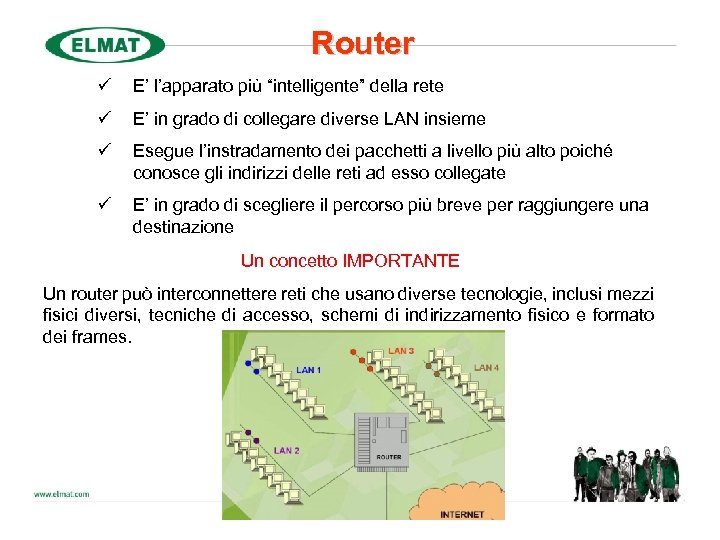 ELMAT

Router

✓ E' l'apparato più "intelligente" della rete

✓ E' in grado di collegare diverse LAN insieme

✓ Esegue l'instradamento dei pacchetti a livello più alto poiché conosce gli indirizzi delle reti ad esso collegate

✓ E' in grado di scegliere il percorso più breve per raggiungere una destinazione

Un concetto IMPORTANTE

Un router può interconnettere reti che usano diverse tecnologie, inclusi mezzi fisici diversi, tecniche di accesso, schemi di indirizzamento fisico e formato dei frames.

LAN 1
LAN 3
LAN 4
LAN 2
ROUTER
INTERNET

www.elmat.com